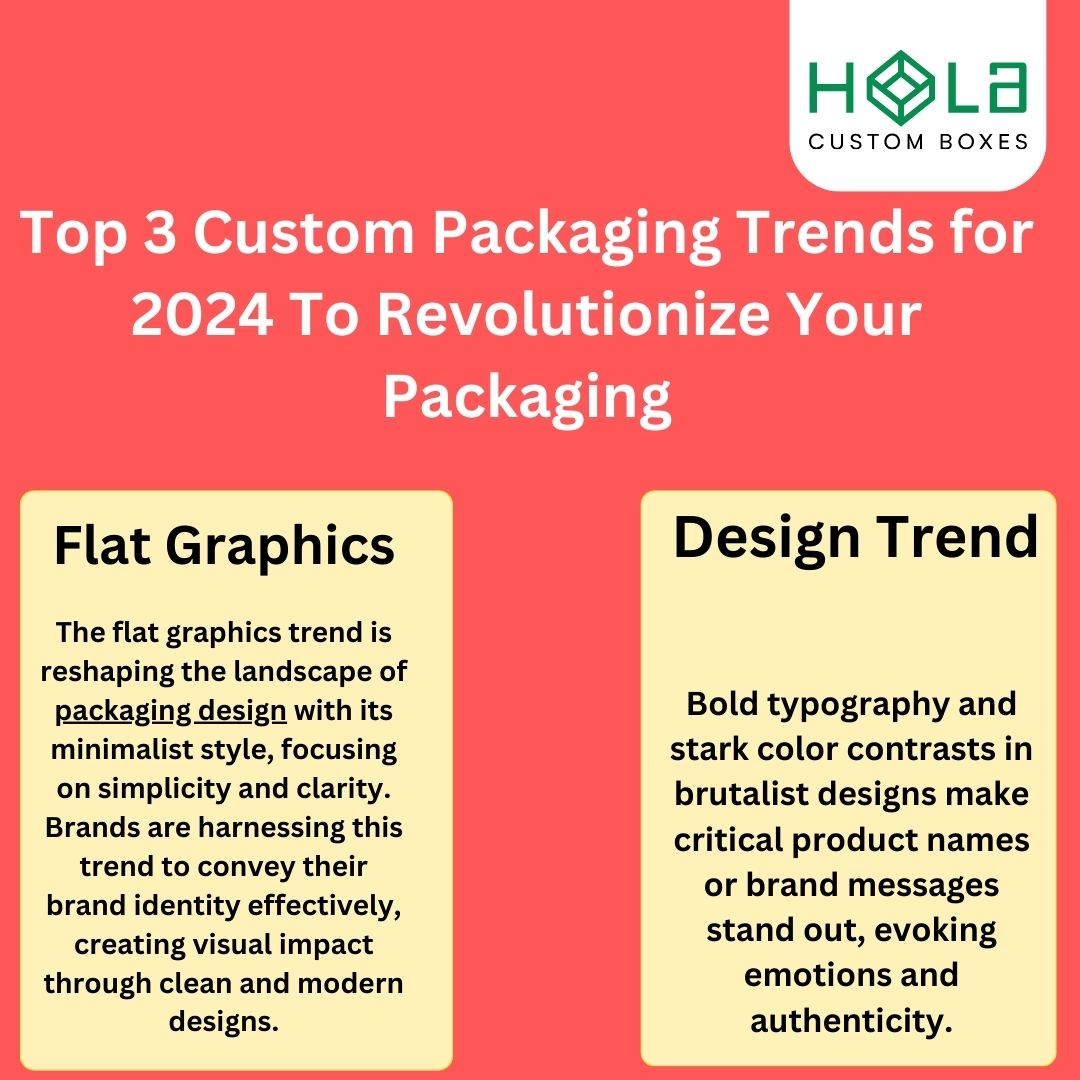 HOLA
CUSTOM BOXES

Top 3 Custom Packaging Trends for 2024 To Revolutionize Your Packaging

Flat Graphics

The flat graphics trend is reshaping the landscape of packaging design with its minimalist style, focusing on simplicity and clarity. Brands are harnessing this trend to convey their brand identity effectively, creating visual impact through clean and modern designs.

Design Trend

Bold typography and stark color contrasts in brutalist designs make critical product names or brand messages stand out, evoking emotions and authenticity.